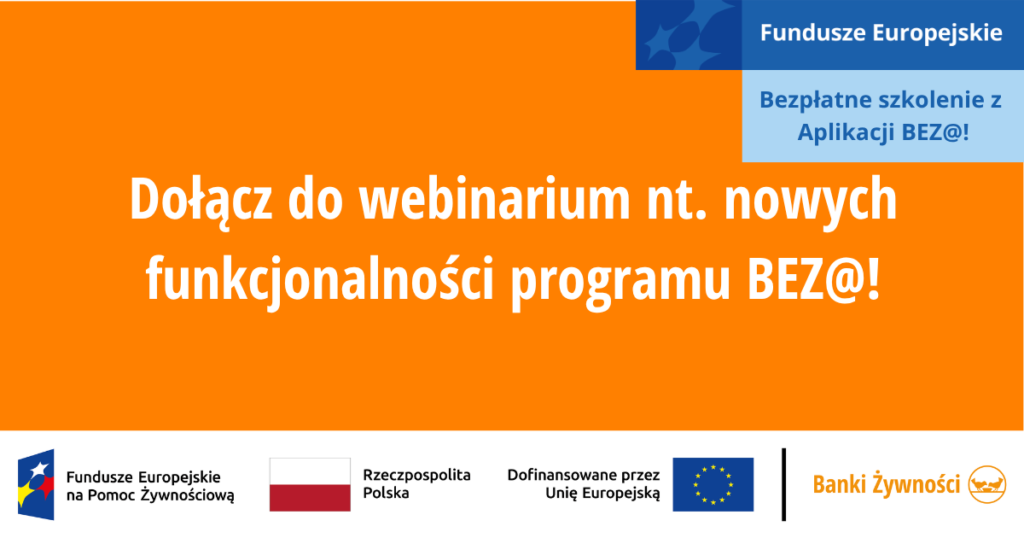 Fundusze Europejskie

Bezpłatne szkolenie z Aplikacji BEZ@!

Dołącz do webinarium nt. nowych funkcjonalności programu BEZ@!

Fundusze Europejskie na Pomoc Żywnościową

Rzeczpospolita Polska

Dofinansowane przez Unię Europejską

Banki Żywności